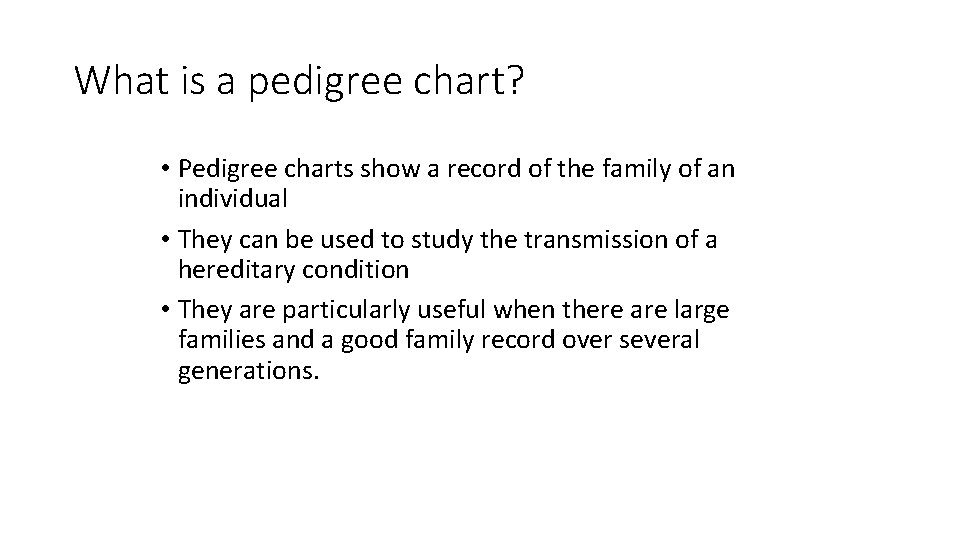 What is a pedigree chart?

• Pedigree charts show a record of the family of an individual

• They can be used to study the transmission of a hereditary condition

• They are particularly useful when there are large families and a good family record over several generations.